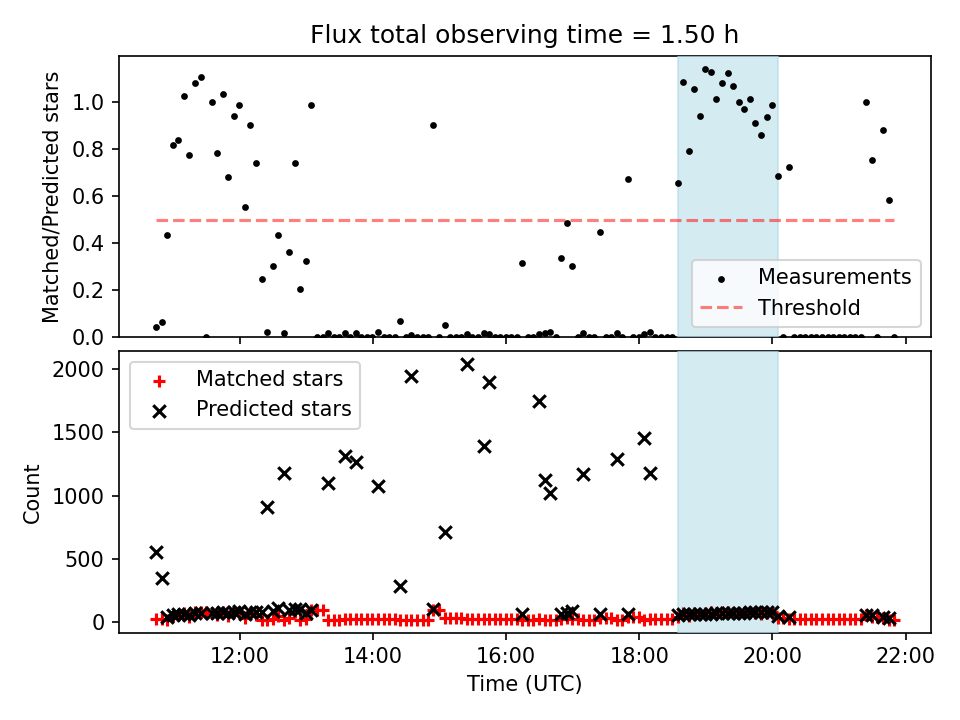 Flux total observing time = 1.50 h

Matched/Predicted stars

1.0
0.8
0.6
0.4
0.2
0.0

Measurements
Threshold

Matched stars
Predicted stars

Count

2000
1500
1000
500
0

12:00
14:00
16:00
18:00
20:00
22:00

Time (UTC)